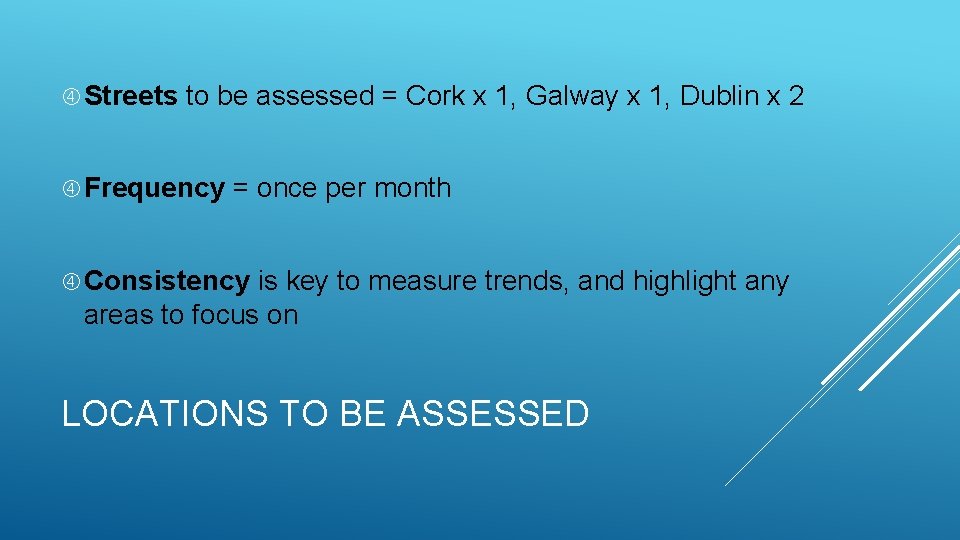 Streets to be assessed = Cork x 1, Galway x 1, Dublin x 2

Frequency = once per month

Consistency is key to measure trends, and highlight any areas to focus on

LOCATIONS TO BE ASSESSED